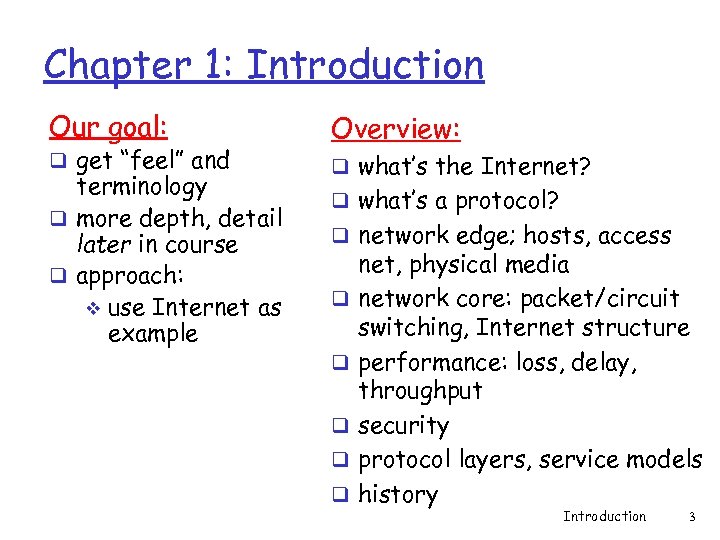 Chapter 1: Introduction

Our goal:

❑ get "feel" and terminology
❑ more depth, detail later in course
❑ approach:
❖ use Internet as example

Overview:

❑ what's the Internet?
❑ what's a protocol?
❑ network edge; hosts, access net, physical media
❑ network core: packet/circuit switching, Internet structure
❑ performance: loss, delay, throughput
❑ security
❑ protocol layers, service models
❑ history

Introduction 3